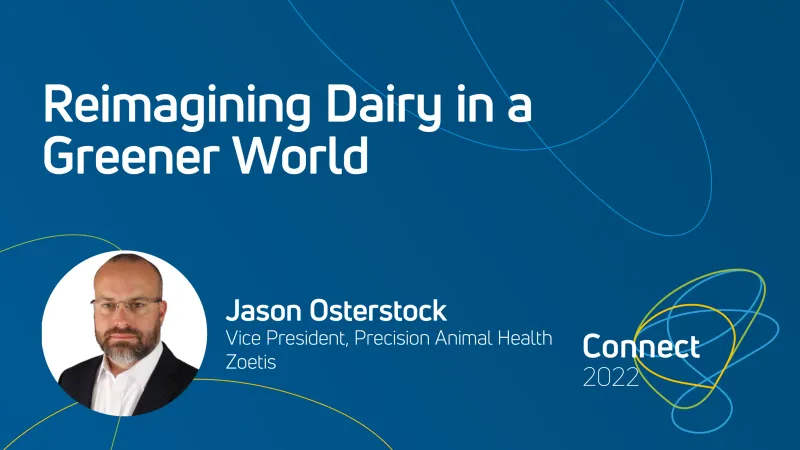 Reimagining Dairy in a Greener World

Jason Osterstock
Vice President, Precision Animal Health
Zoetis

Connect
2022